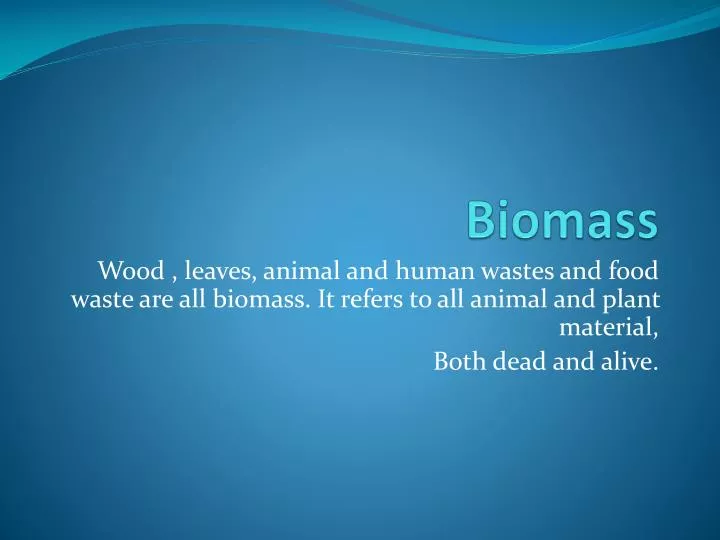 Biomass

Wood , leaves, animal and human wastes and food waste are all biomass. It refers to all animal and plant material,

Both dead and alive.